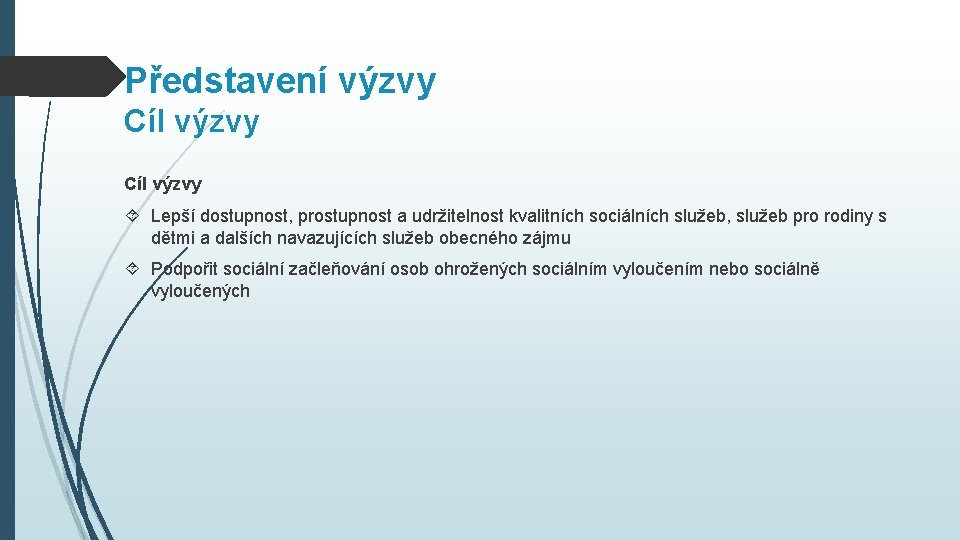 Představení výzvy
Cíl výzvy

Cíl výzvy

Lepší dostupnost, prostupnost a udržitelnost kvalitních sociálních služeb, služeb pro rodiny s dětmi a dalších navazujících služeb obecného zájmu

Podpořit sociální začleňování osob ohrožených sociálním vyloučením nebo sociálně vyloučených